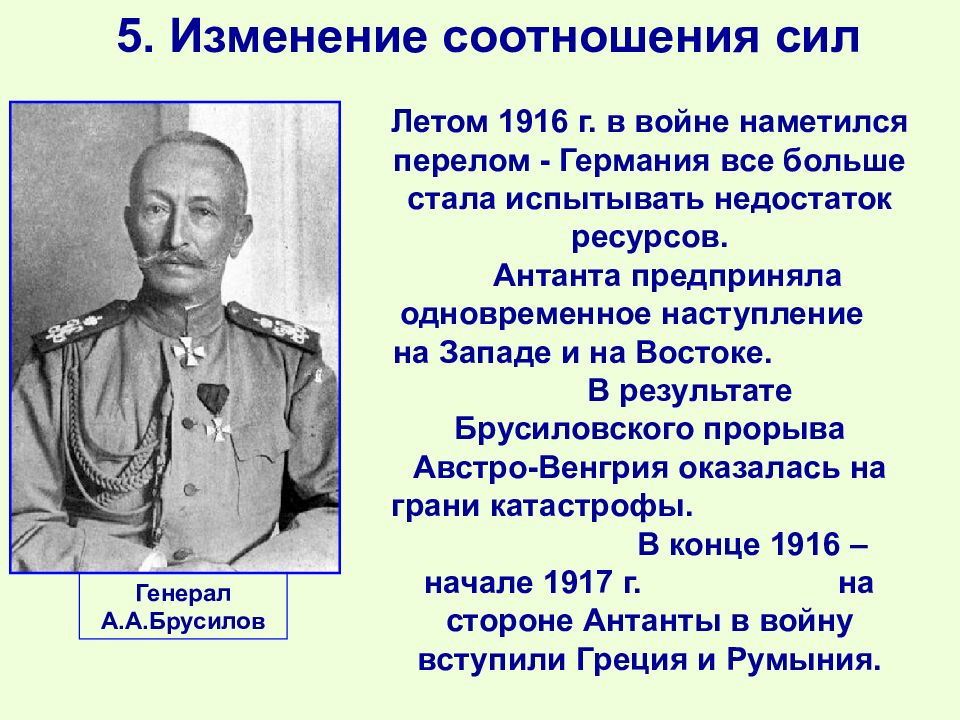 5. Изменение соотношения сил

Летом 1916 г. в войне наметился перелом - Германия все больше стала испытывать недостаток ресурсов.

Антанта предприняла одновременное наступление на Западе и на Востоке.

В результате Брусиловского прорыва Австро-Венгрия оказалась на грани катастрофы.

В конце 1916 – начале 1917 г. на стороне Антанты в войну вступили Греция и Румыния.

Генерал А.А.Брусилов